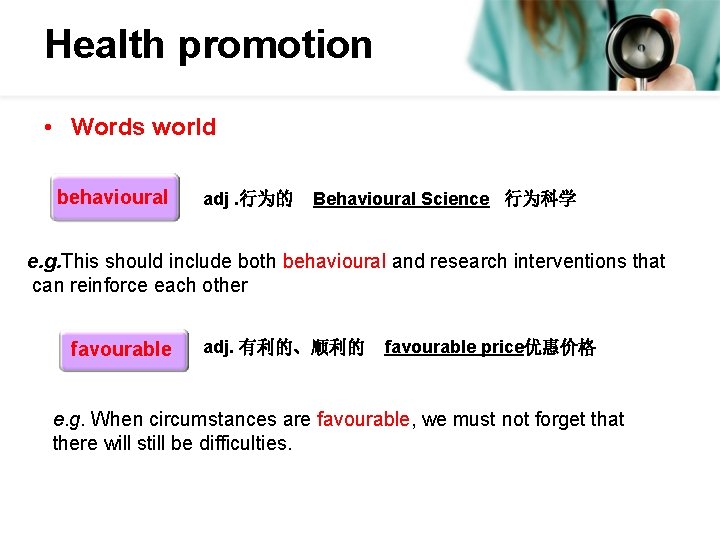 Health promotion

• Words world

behavioural

adj .行为的 Behavioural Science 行为科学

e.g.This should include both behavioural and research interventions that can reinforce each other

favourable

adj. 有利的、顺利的 favourable price优惠价格

e.g. When circumstances are favourable, we must not forget that there will still be difficulties.